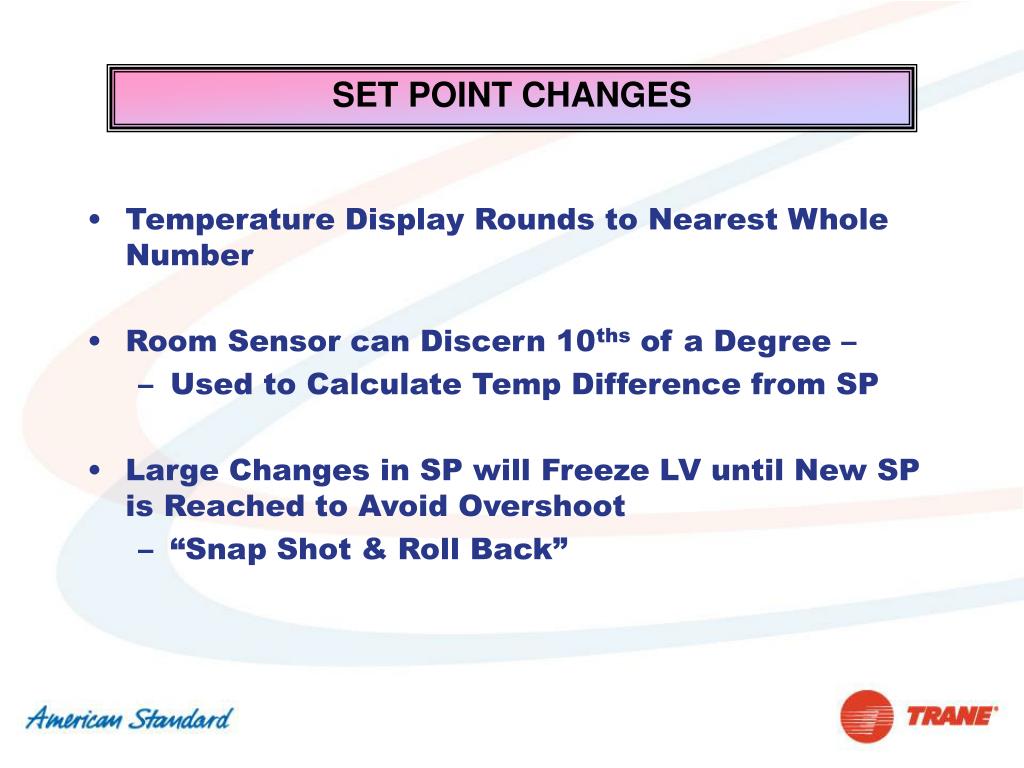 SET POINT CHANGES

• Temperature Display Rounds to Nearest Whole Number

• Room Sensor can Discern 10$^{ths}$ of a Degree –
– Used to Calculate Temp Difference from SP

• Large Changes in SP will Freeze LV until New SP is Reached to Avoid Overshoot
– “Snap Shot & Roll Back”

American Standard

TRANE®